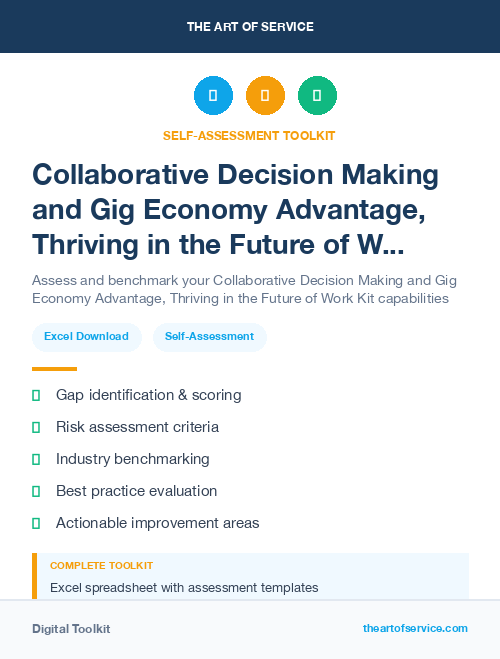 THE ART OF SERVICE

SELF-ASSESSMENT TOOLKIT

Collaborative Decision Making and Gig Economy Advantage, Thriving in the Future of W...

Assess and benchmark your Collaborative Decision Making and Gig Economy Advantage, Thriving in the Future of Work Kit capabilities

Excel Download

Self-Assessment

Gap identification & scoring

Risk assessment criteria

Industry benchmarking

Best practice evaluation

Actionable improvement areas

COMPLETE TOOLKIT

Excel spreadsheet with assessment templates

Digital Toolkit

theartofservice.com